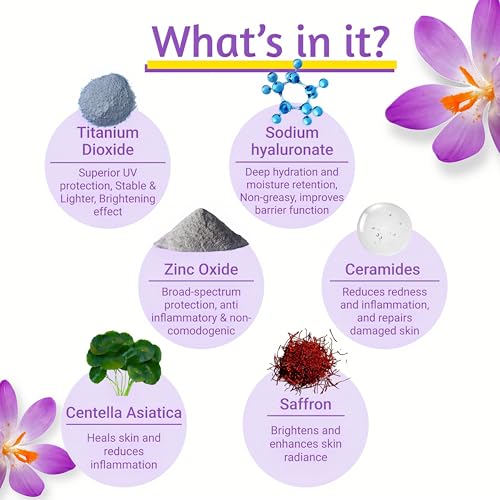 What's in it?

Titanium Dioxide

Superior UV protection, Stable & Lighter, Brightening effect

Sodium hyaluronate

Deep hydration and moisture retention, Non-greasy, improves barrier function

Zinc Oxide

Broad-spectrum protection, anti inflammatory & non-comodogenic

Ceramides

Reduces redness and inflammation, and repairs damaged skin

Centella Asiatica

Heals skin and reduces inflammation

Saffron

Brightens and enhances skin radiance